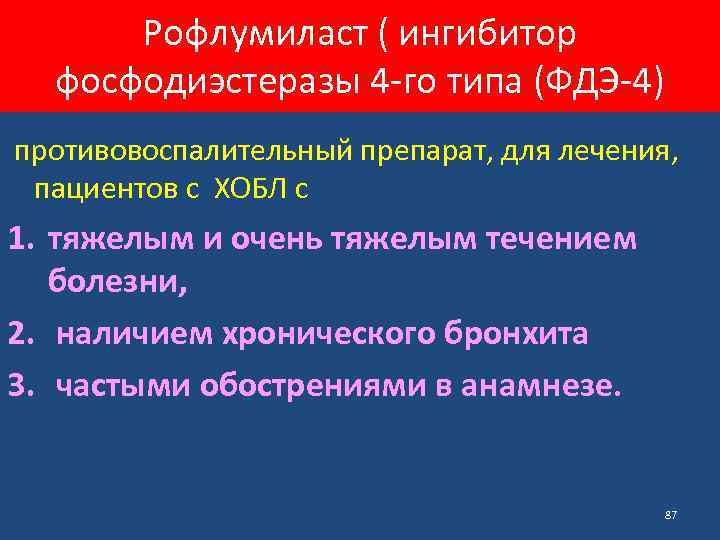 Рофлумиласт ( ингибитор фосфодиэстеразы 4-го типа (ФДЭ-4)

противовоспалительный препарат, для лечения, пациентов с ХОБЛ с

1. тяжелым и очень тяжелым течением болезни,
2. наличием хронического бронхита
3. частыми обострениями в анамнезе.

87